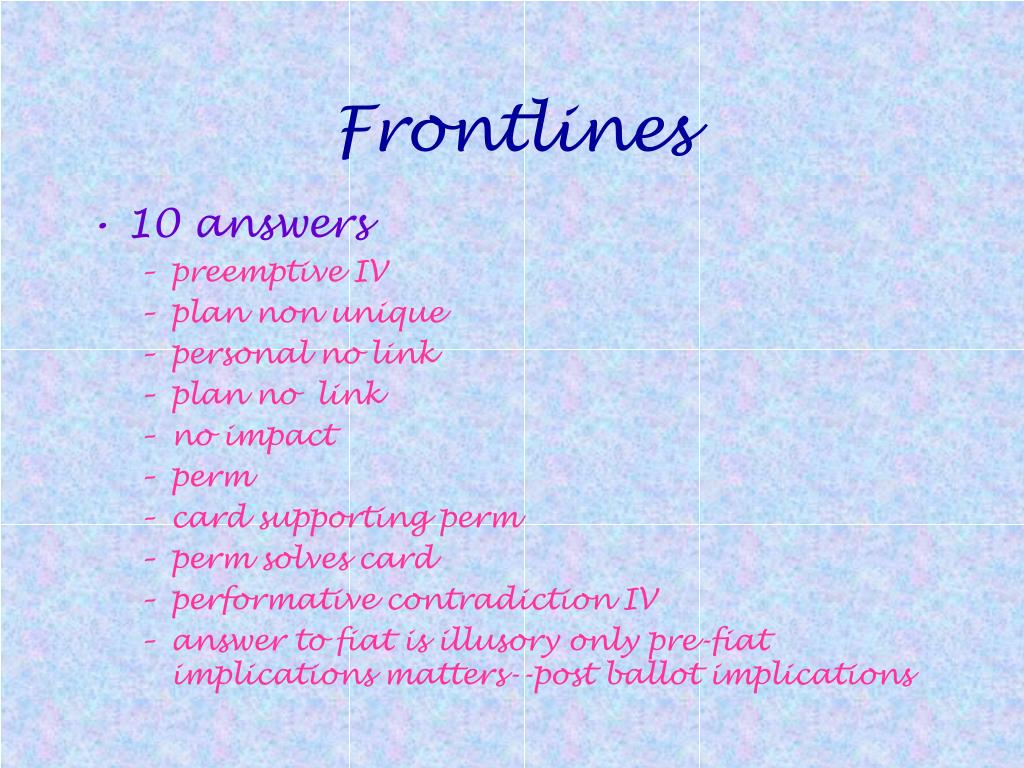 Frontlines

• 10 answers
 – preemptive IV
 – plan non unique
 – personal no link
 – plan no link
 – no impact
 – perm
 – card supporting perm
 – perm solves card
 – performative contradiction IV
 – answer to fiat is illusory only pre-fiat implications matters--post ballot implications